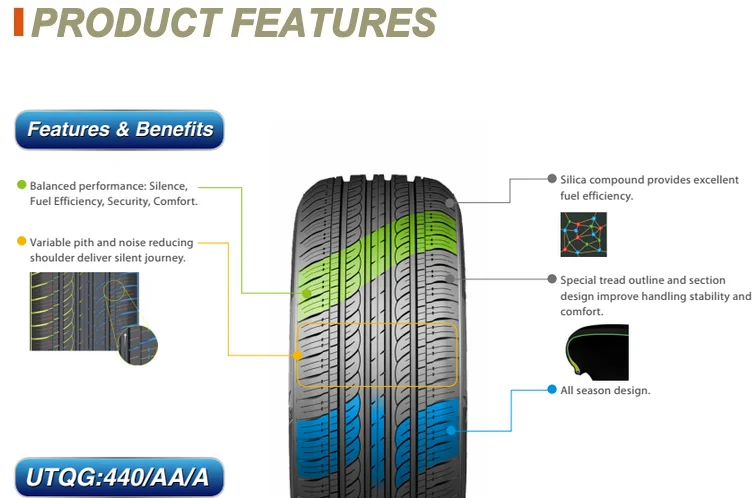 PRODUCT FEATURES

Features & Benefits

Balanced performance: Silence, Fuel Efficiency, Security, Comfort.

Variable pith and noise reducing shoulder deliver silent journey.

Silica compound provides excellent fuel efficiency.

Special tread outline and section design improve handling stability and comfort.

All season design.

UTQG:440/AA/A